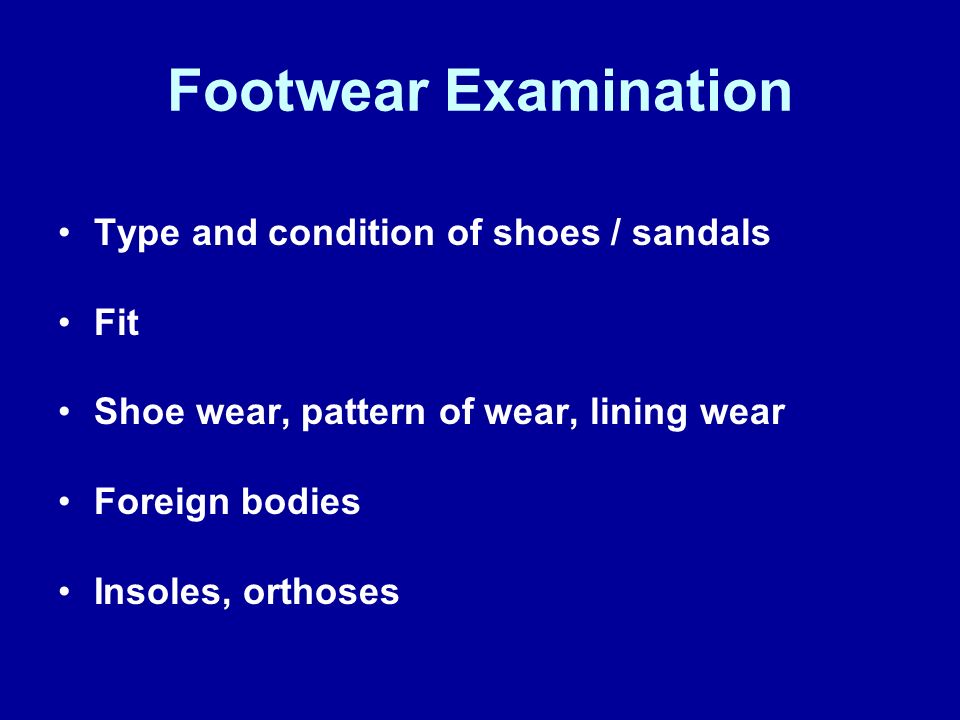 Footwear Examination

• Type and condition of shoes / sandals

• Fit

• Shoe wear, pattern of wear, lining wear

• Foreign bodies

• Insoles, orthoses